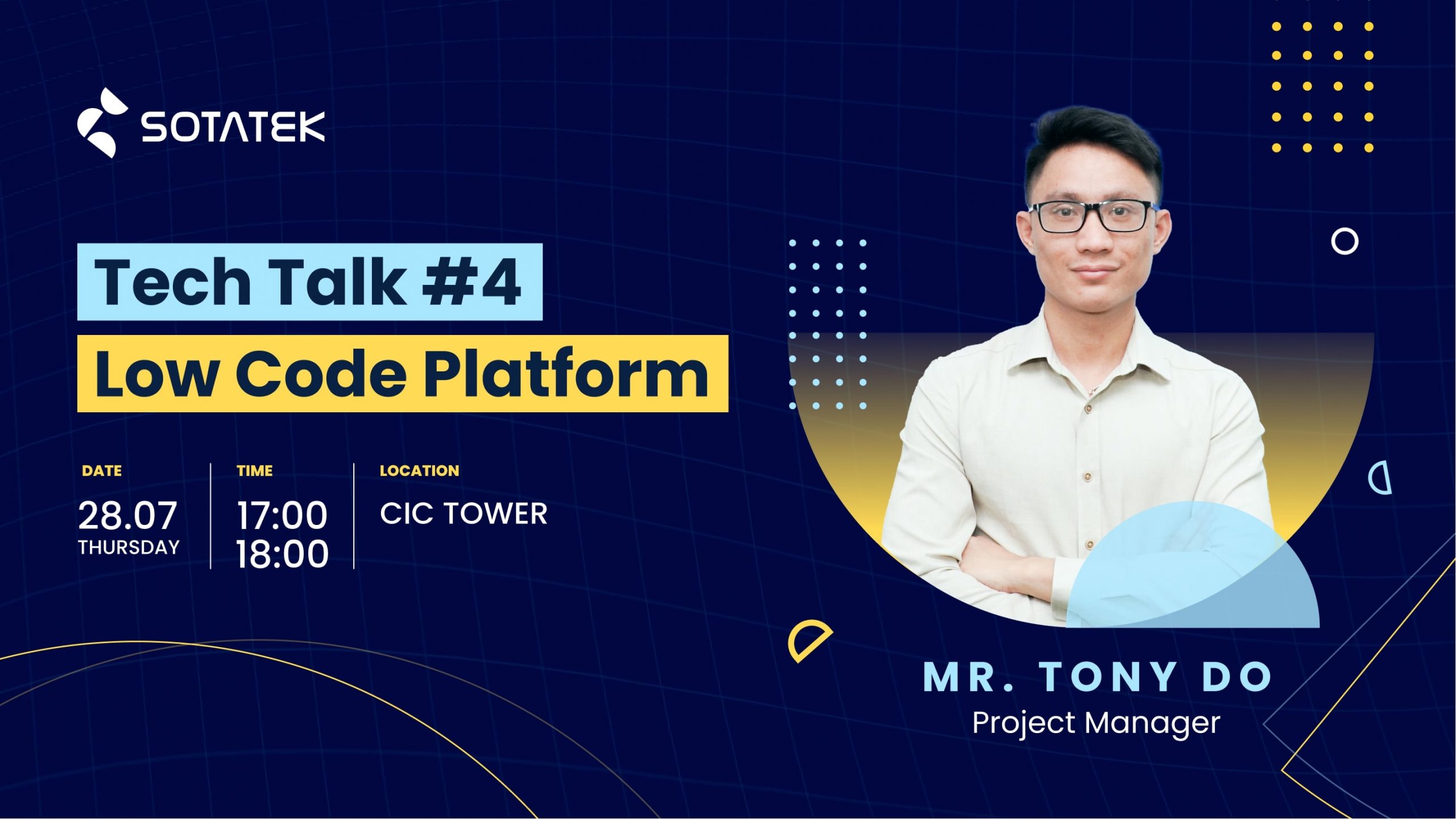 SOTATEK

Tech Talk #4
Low Code Platform

DATE
28.07
THURSDAY

TIME
17:00
18:00

LOCATION
CIC TOWER

MR. TONY DO
Project Manager